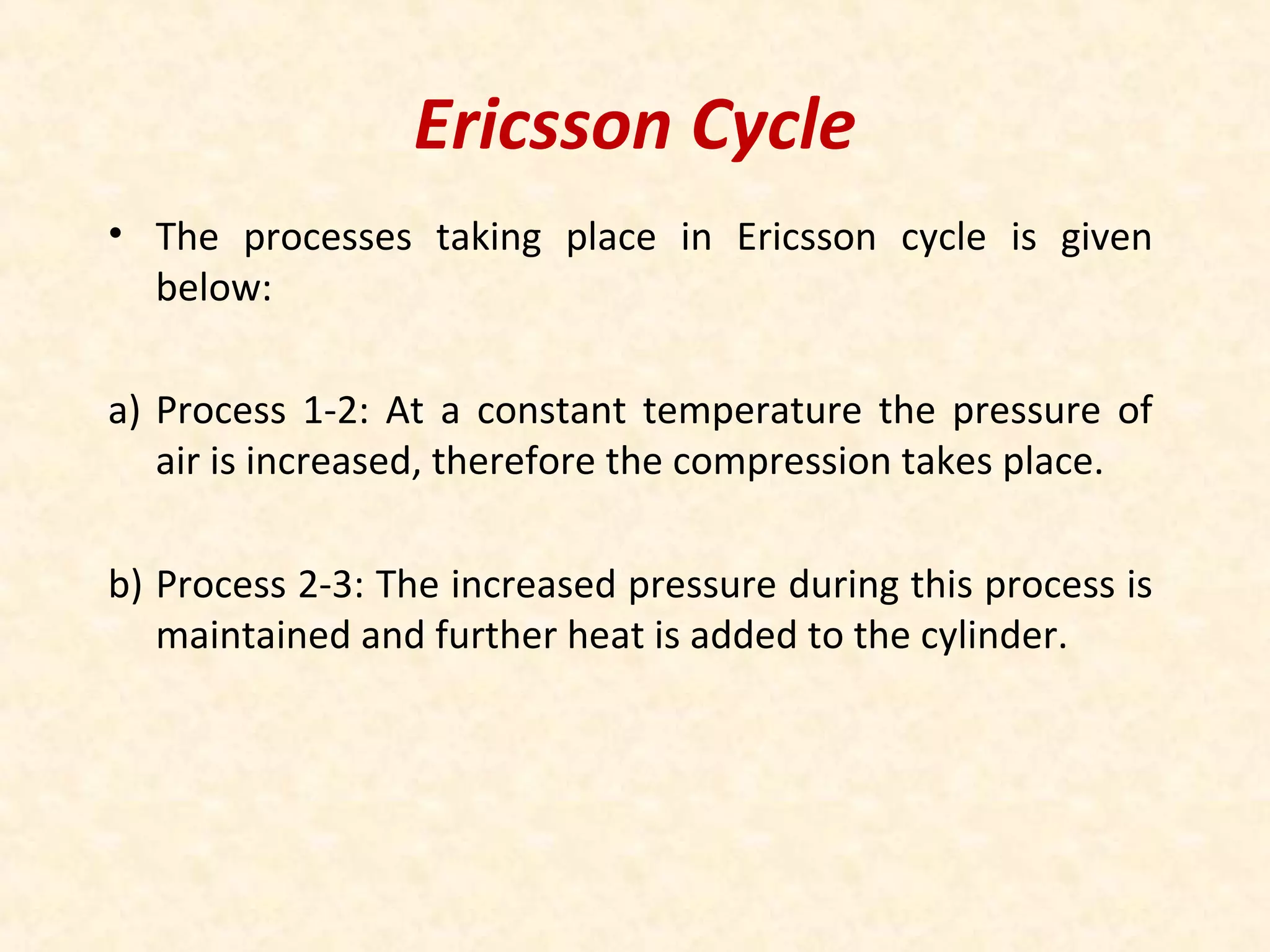 Ericsson Cycle

• The processes taking place in Ericsson cycle is given below:

a) Process 1-2: At a constant temperature the pressure of air is increased, therefore the compression takes place.

b) Process 2-3: The increased pressure during this process is maintained and further heat is added to the cylinder.